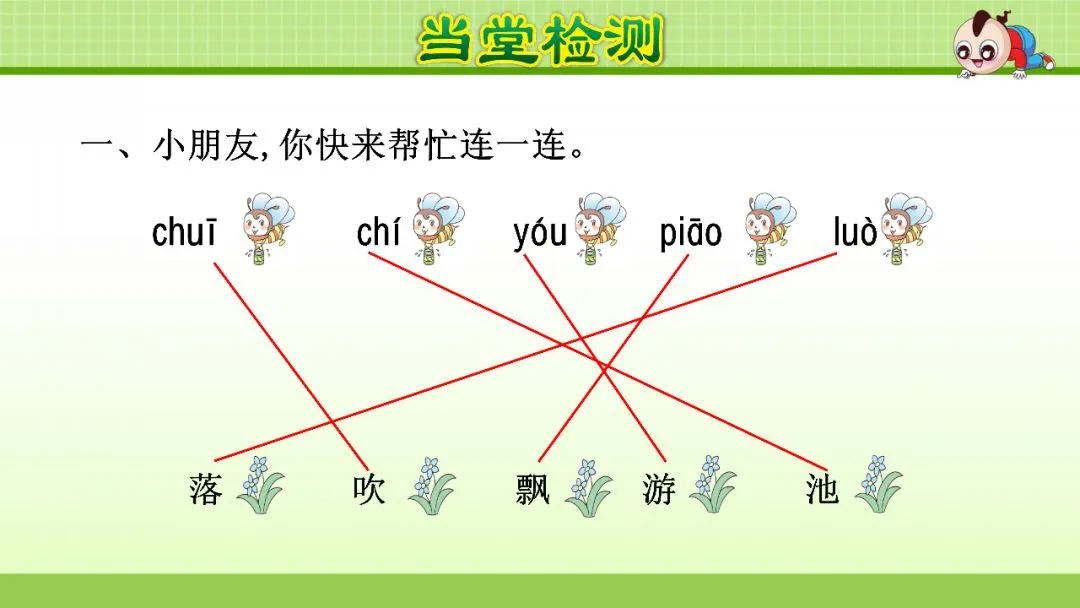 当堂检测

一、小朋友，你快来帮忙连一连。

chuī chí yóu piāo luò

落 吹 飘 游 池